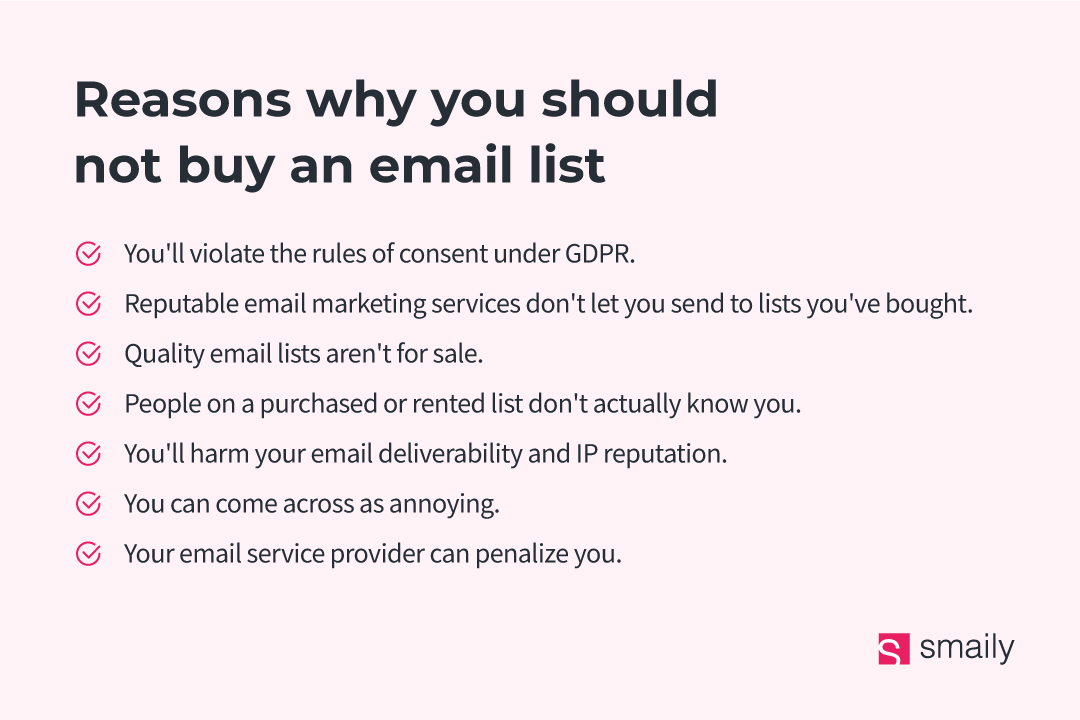 Reasons why you should not buy an email list

You'll violate the rules of consent under GDPR.

Reputable email marketing services don't let you send to lists you've bought.

Quality email lists aren't for sale.

People on a purchased or rented list don't actually know you.

You'll harm your email deliverability and IP reputation.

You can come across as annoying.

Your email service provider can penalize you.

smaily